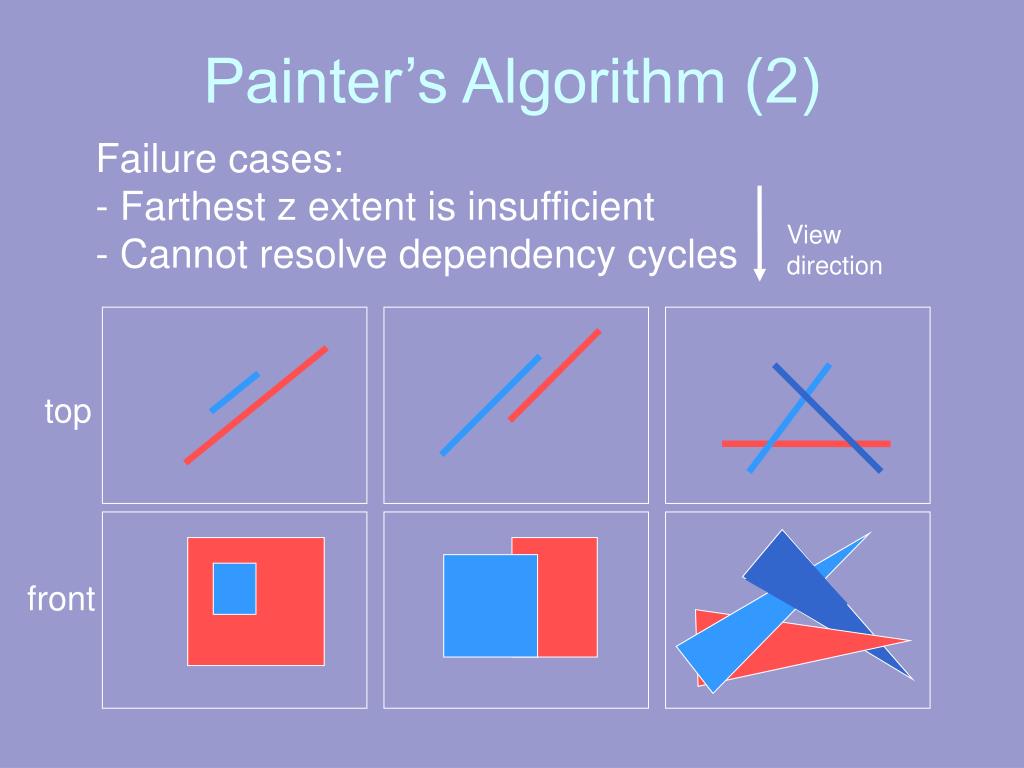 Painter’s Algorithm (2)

Failure cases:
- Farthest z extent is insufficient
- Cannot resolve dependency cycles

View direction

top

front